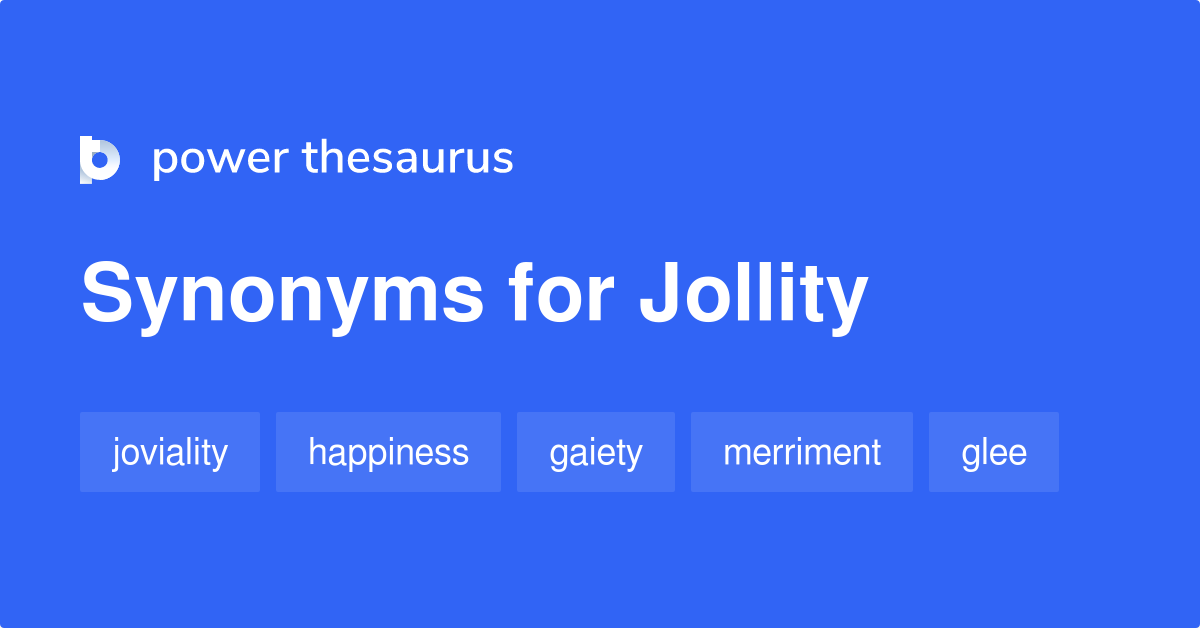 power thesaurus

Synonyms for Jollity

joviality happiness gaiety merriment glee